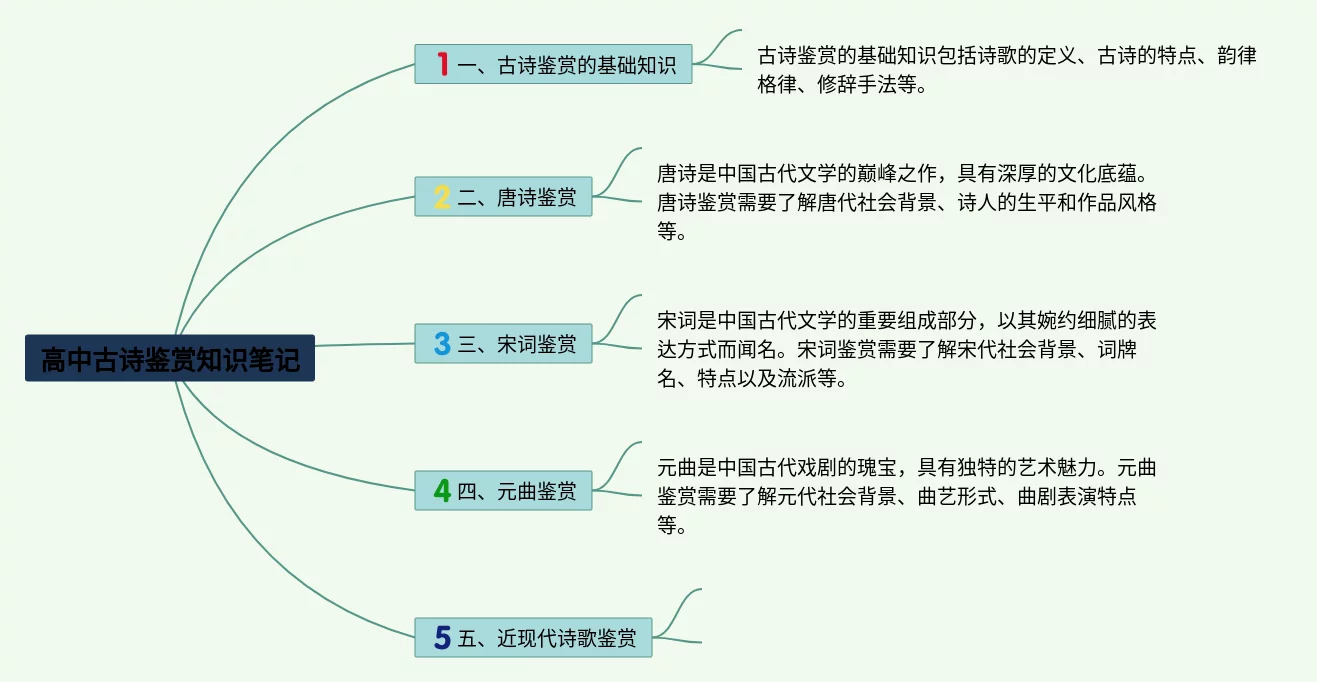 高中古诗鉴赏知识笔记

1 一、古诗鉴赏的基础知识

古诗鉴赏的基础知识包括诗歌的定义、古诗的特点、韵律格律、修辞手法等。

2 二、唐诗鉴赏

唐诗是中国古代文学的巅峰之作，具有深厚的文化底蕴。唐诗鉴赏需要了解唐代社会背景、诗人的生平和作品风格等。

3 三、宋词鉴赏

宋词是中国古代文学的重要组成部分，以其婉约细腻的表达方式而闻名。宋词鉴赏需要了解宋代社会背景、词牌名、特点以及流派等。

4 四、元曲鉴赏

元曲是中国古代戏剧的瑰宝，具有独特的艺术魅力。元曲鉴赏需要了解元代社会背景、曲艺形式、曲剧表演特点等。

5 五、近现代诗歌鉴赏